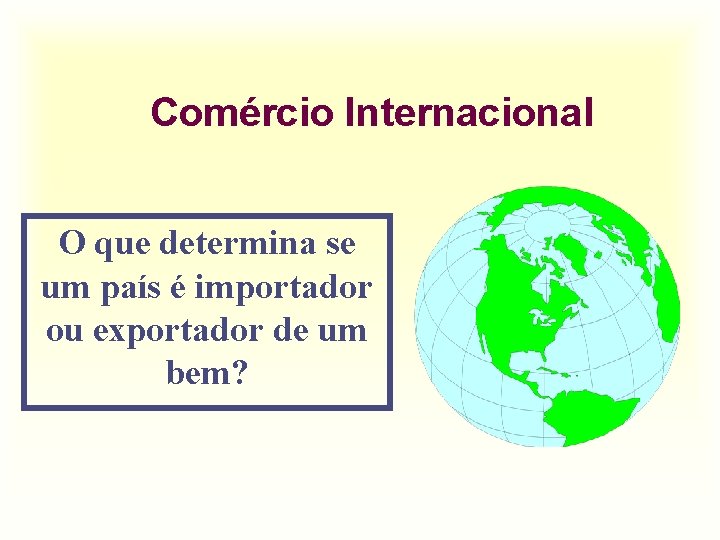 Comércio Internacional

O que determina se um país é importador ou exportador de um bem?